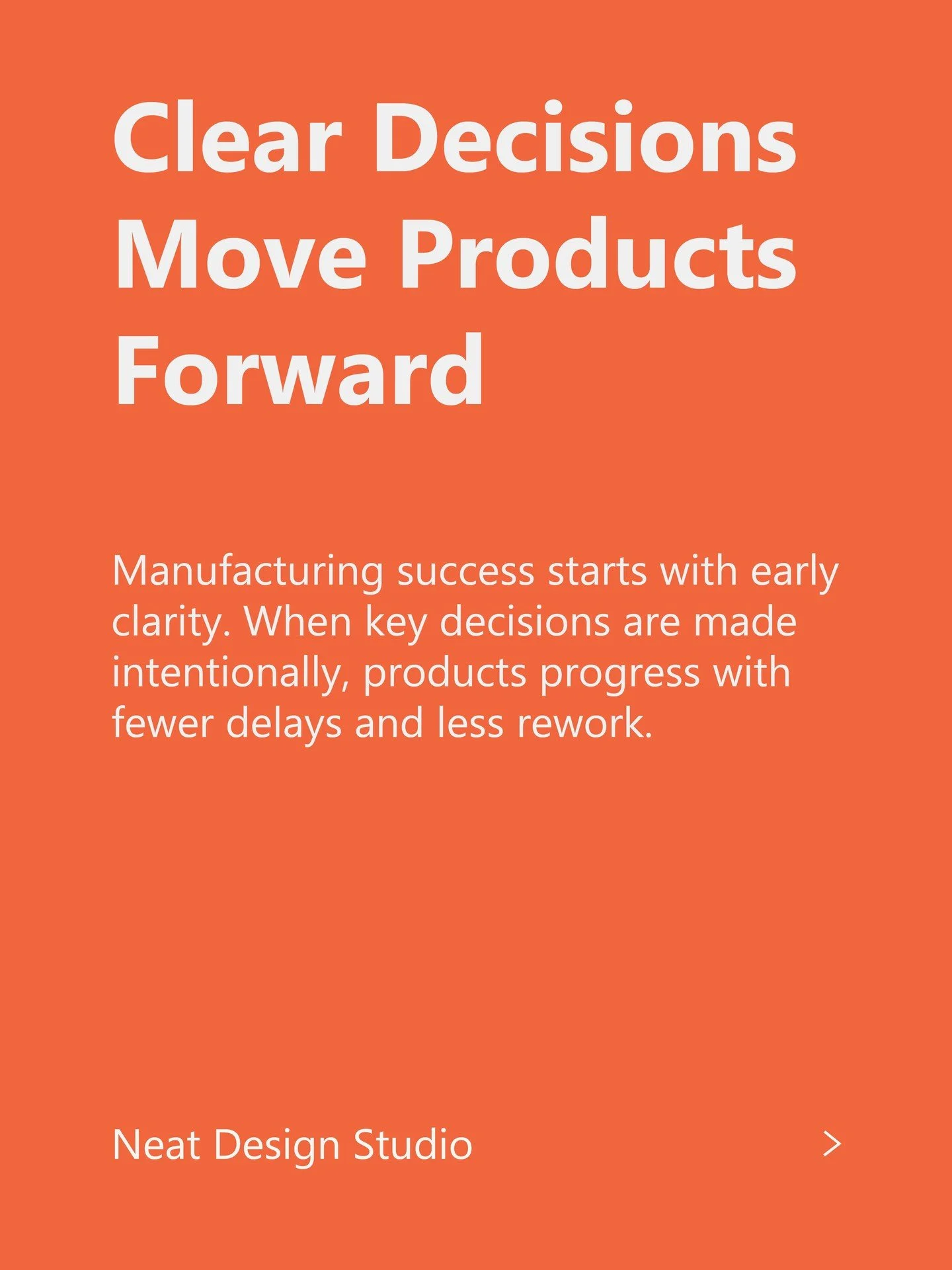 Clear Decisions Move Products Forward

Manufacturing success starts with early clarity. When key decisions are made intentionally, products progress with fewer delays and less rework.

Neat Design Studio

>